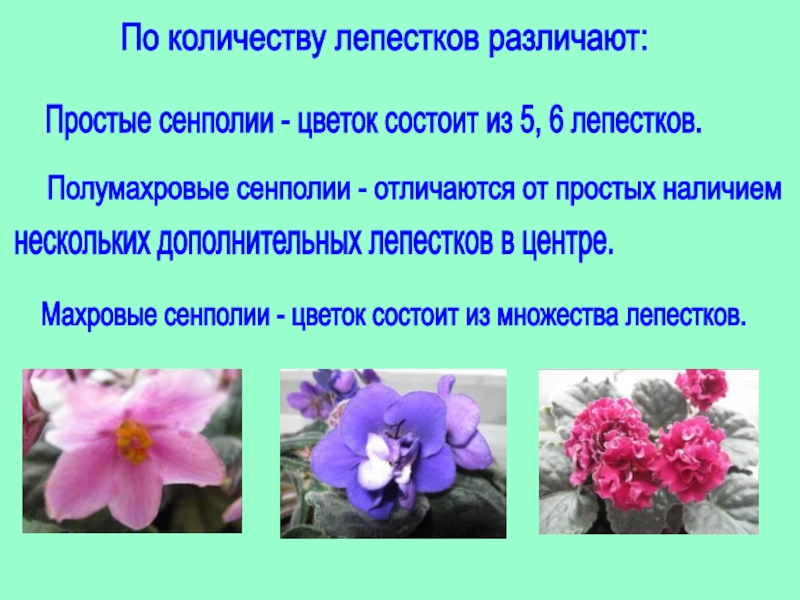 По количеству лепестков различают:

Простые сенполии - цветок состоит из 5, 6 лепестков.

Полумахровые сенполии - отличаются от простых наличием нескольких дополнительных лепестков в центре.

Махровые сенполии - цветок состоит из множества лепестков.